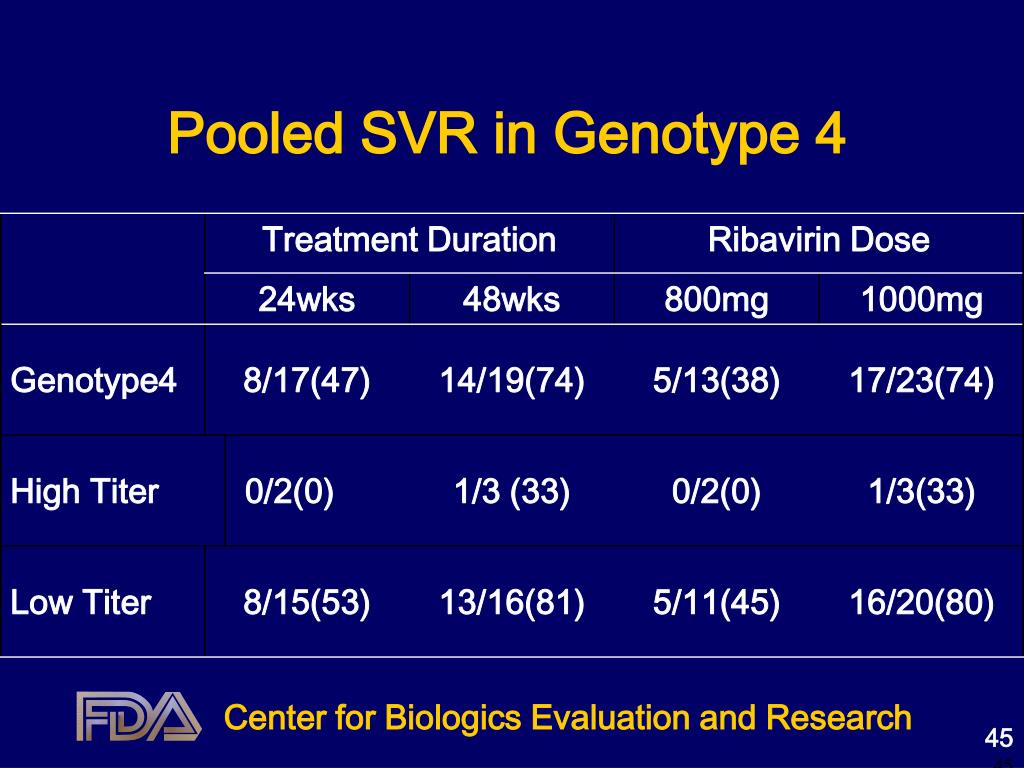 Pooled SVR in Genotype 4

| | Treatment Duration | | Ribavirin Dose | |
|---|---|---|---|---|
| | 24wks | 48wks | 800mg | 1000mg |
| Genotype4 | 8/17(47) | 14/19(74) | 5/13(38) | 17/23(74) |
| High Titer | 0/2(0) | 1/3 (33) | 0/2(0) | 1/3(33) |
| Low Titer | 8/15(53) | 13/16(81) | 5/11(45) | 16/20(80) |

FDA

Center for Biologics Evaluation and Research

45